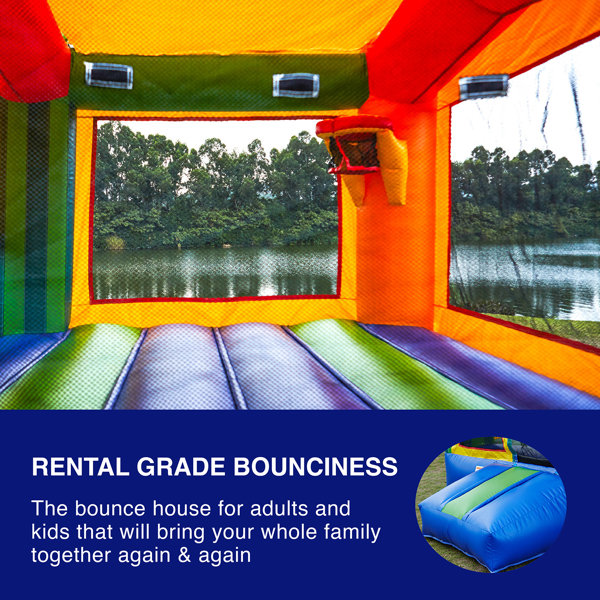 RENTAL GRADE BOUNCINESS

The bounce house for adults and kids that will bring your whole family together again & again